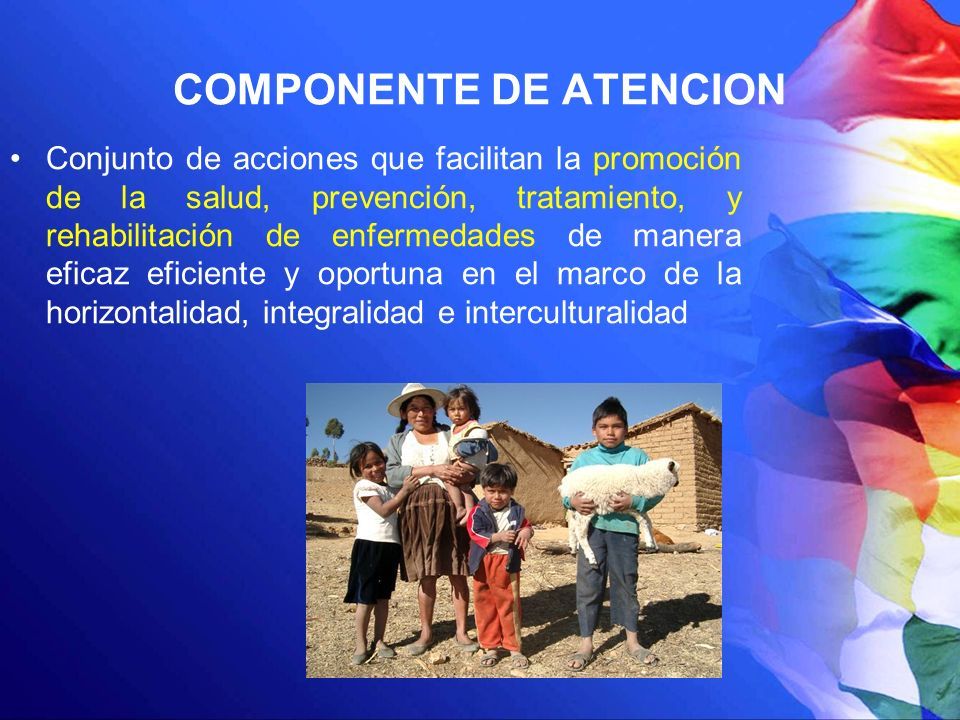 COMPONENTE DE ATENCION

• Conjunto de acciones que facilitan la promoción de la salud, prevención, tratamiento, y rehabilitación de enfermedades de manera eficaz eficiente y oportuna en el marco de la horizontalidad, integralidad e interculturalidad